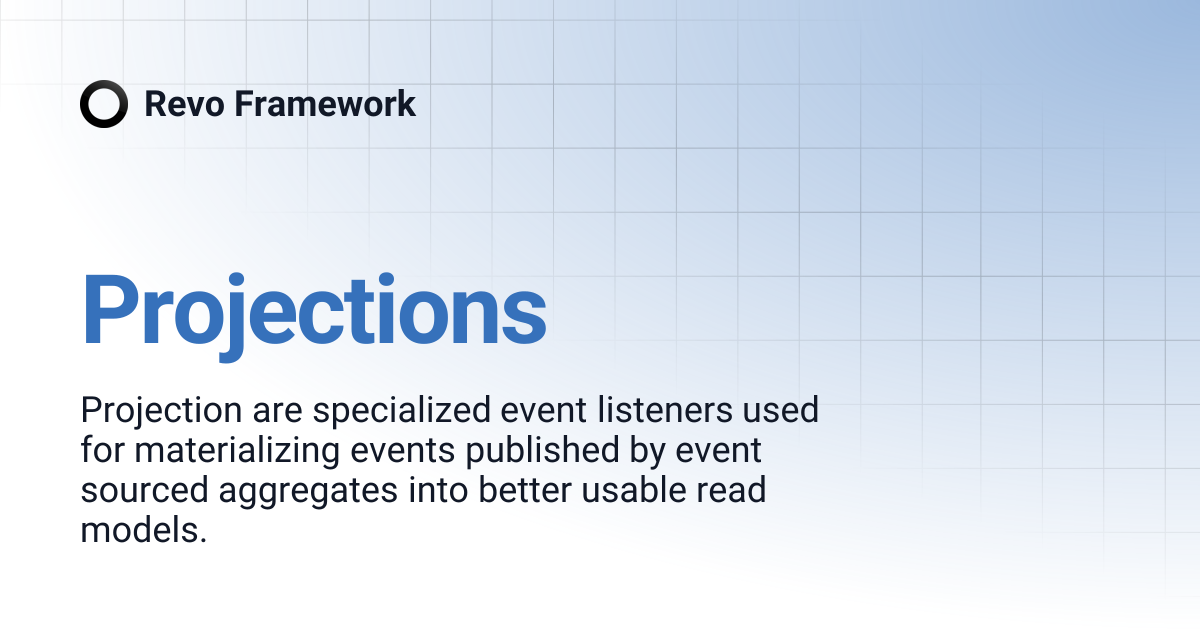 Revo Framework

Projections

Projection are specialized event listeners used for materializing events published by event sourced aggregates into better usable read models.